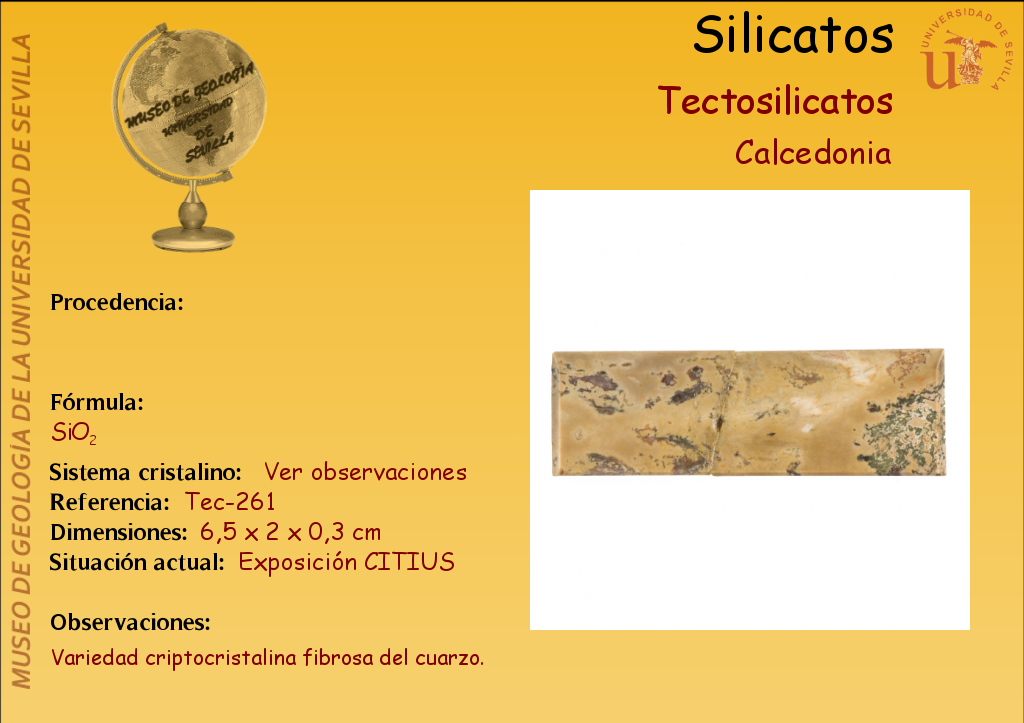 MUSEO DE GEOLOGÍA DE LA UNIVERSIDAD DE SEVILLA

MUSEO DE GEOLOGÍA UNIVERSIDAD DE SEVILLA

Silicatos

UNIVERSIDAD DE SEVILLA

Tectosilicatos

Calcedonia

Procedencia:

Fórmula:
$SiO_2$

Sistema cristalino: Ver observaciones
Referencia: Tec-261
Dimensiones: 6,5 x 2 x 0,3 cm
Situación actual: Exposición CITIUS

Observaciones:
Variedad criptocristalina fibrosa del cuarzo.